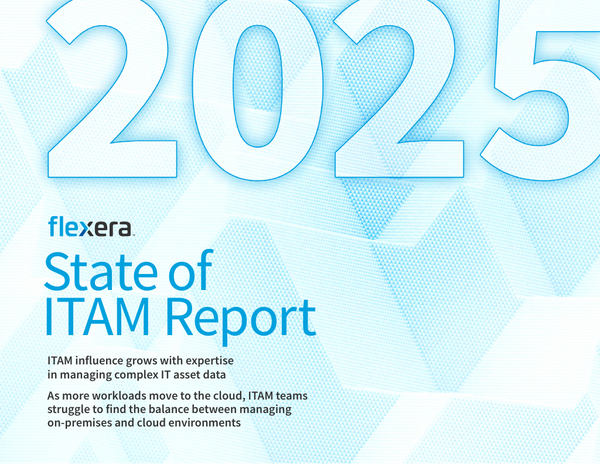 2025

flexera

State of ITAM Report

ITAM influence grows with expertise in managing complex IT asset data

As more workloads move to the cloud, ITAM teams struggle to find the balance between managing on-premises and cloud environments